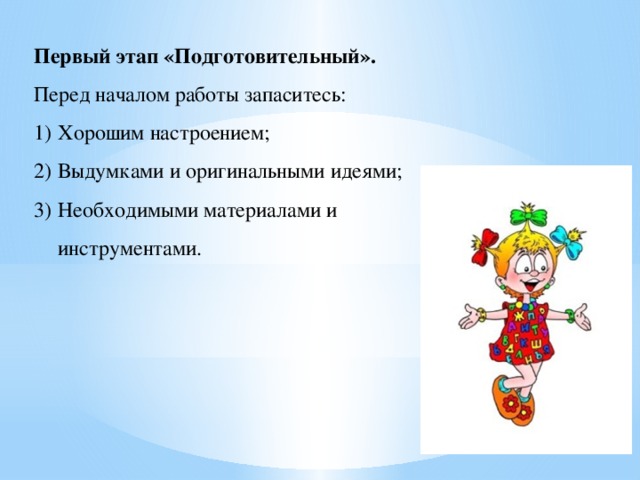 **Первый этап «Подготовительный».**

Перед началом работы запаситесь:

1) Хорошим настроением;

2) Выдумками и оригинальными идеями;

3) Необходимыми материалами и инструментами.